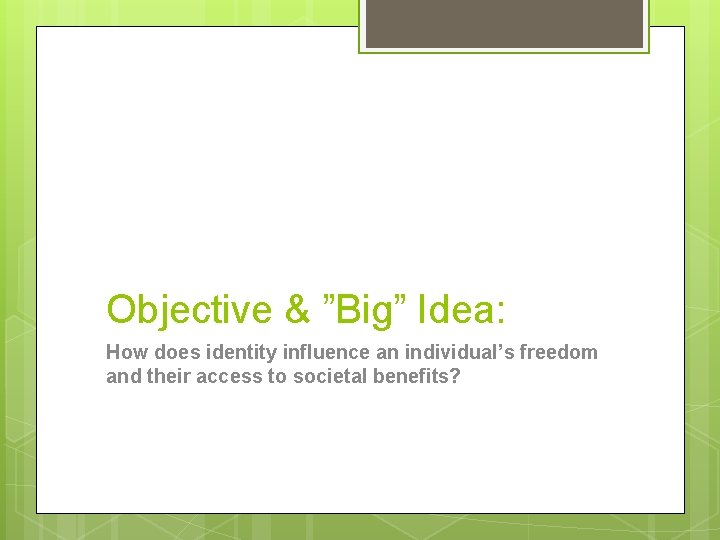 Objective & ”Big” Idea:

How does identity influence an individual’s freedom and their access to societal benefits?